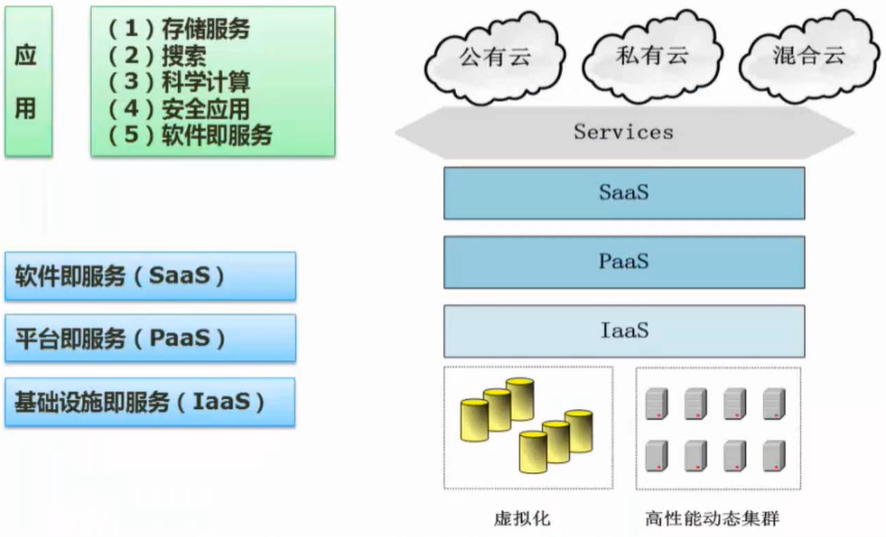 应用

（1）存储服务
（2）搜索
（3）科学计算
（4）安全应用
（5）软件即服务

软件即服务（SaaS）

平台即服务（PaaS）

基础设施即服务（IaaS）

公有云

私有云

混合云

Services

SaaS

PaaS

IaaS

虚拟化

高性能动态集群